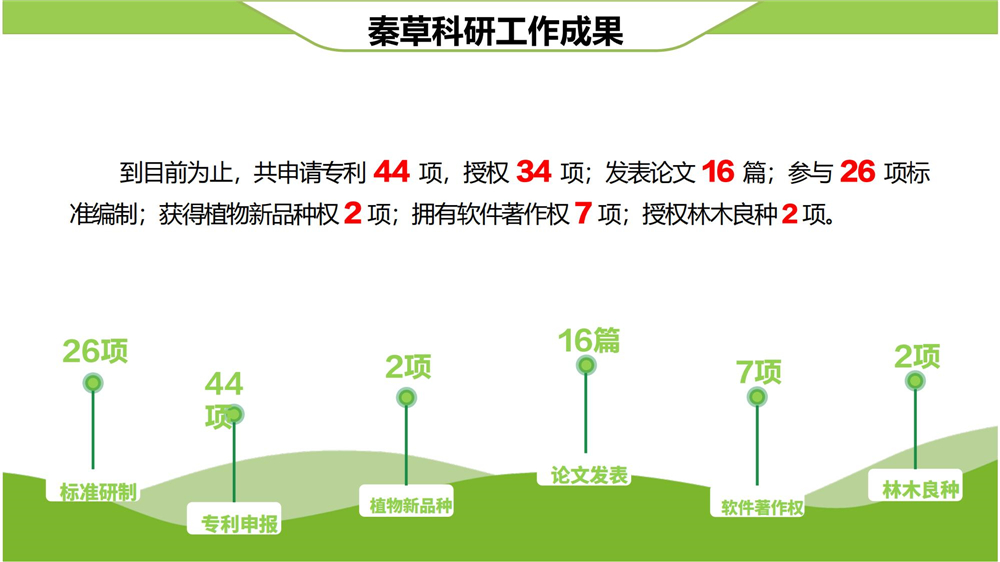 秦草科研工作成果

到目前为止，共申请专利 44 项，授权 34 项；发表论文 16 篇；参与 26 项标准编制；获得植物新品种权 2 项；拥有软件著作权 7 项；授权林木良种 2 项。

26项
标准研制

44项
专利申报

2项
植物新品种

16篇
论文发表

7项
软件著作权

2项
林木良种